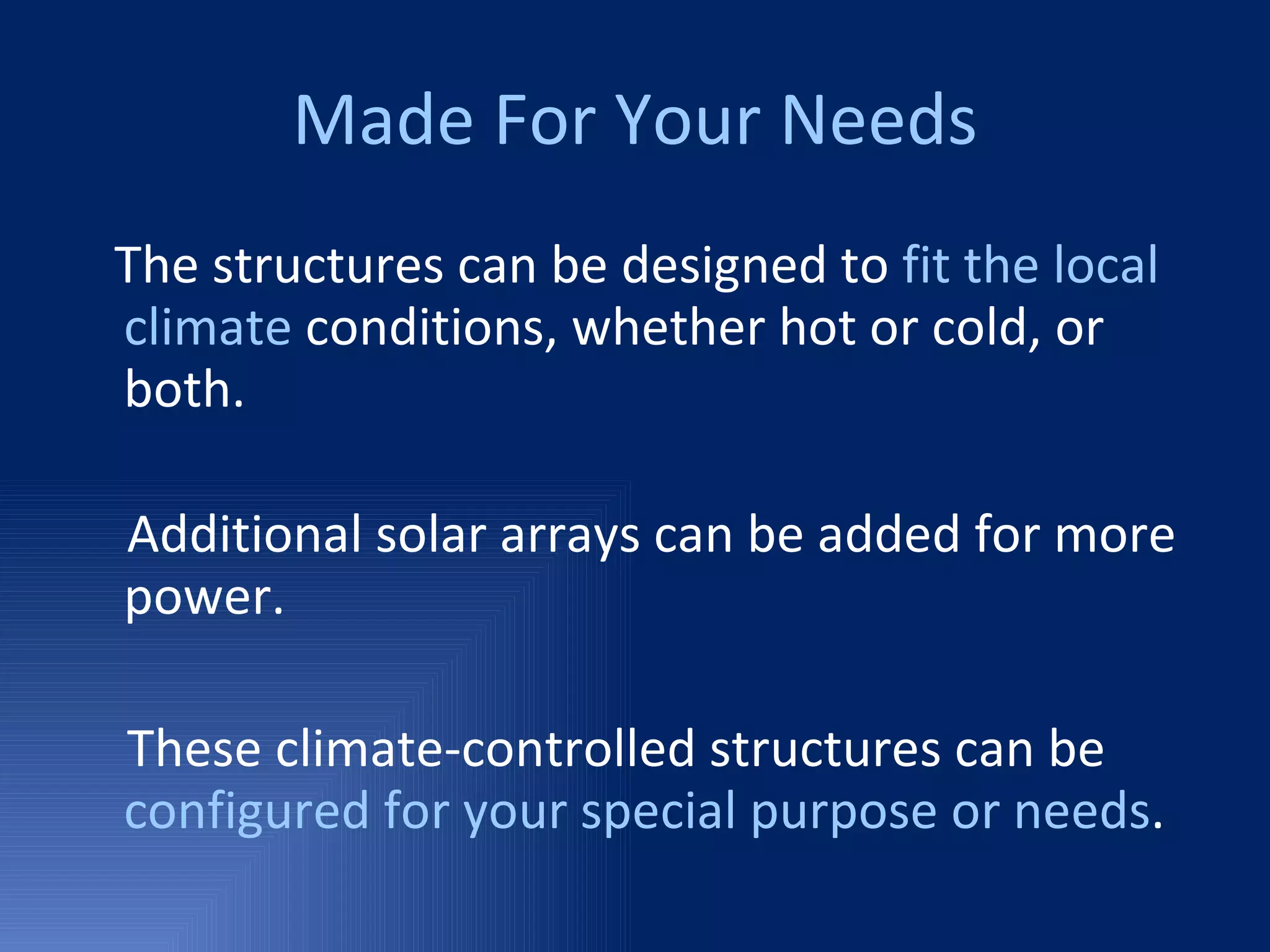 Made For Your Needs

The structures can be designed to fit the local climate conditions, whether hot or cold, or both.

Additional solar arrays can be added for more power.

These climate-controlled structures can be configured for your special purpose or needs.